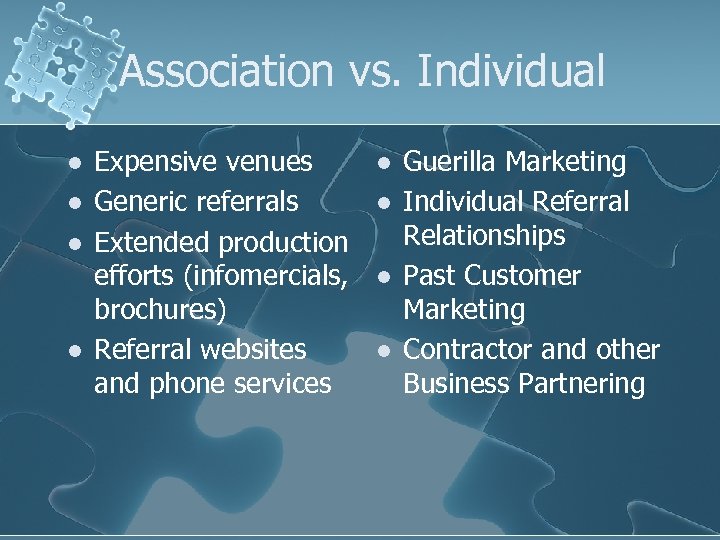 Association vs. Individual

- Expensive venues
- Generic referrals
- Extended production efforts (infomercials, brochures)
- Referral websites and phone services

- Guerilla Marketing
- Individual Referral Relationships
- Past Customer Marketing
- Contractor and other Business Partnering